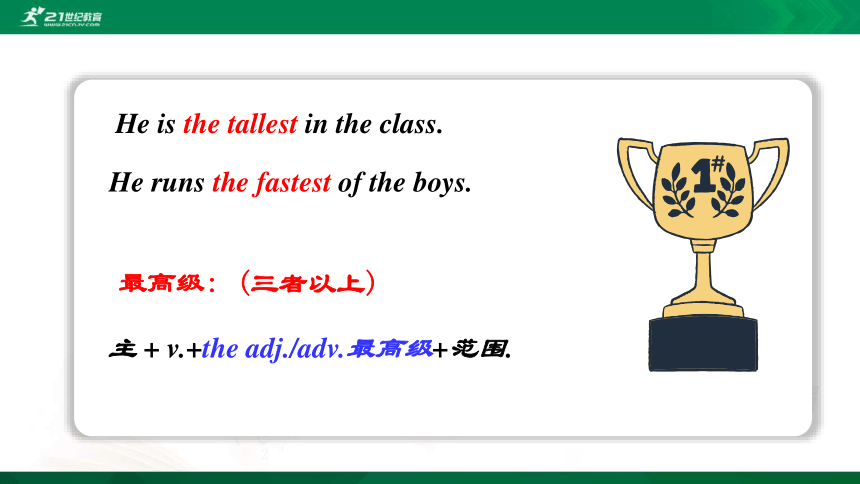 21世纪教育
www.21cnjy.com

He is the tallest in the class.

He runs the fastest of the boys.

最高级：（三者以上）

主 + v.+the adj./adv.最高级+范围.

1#